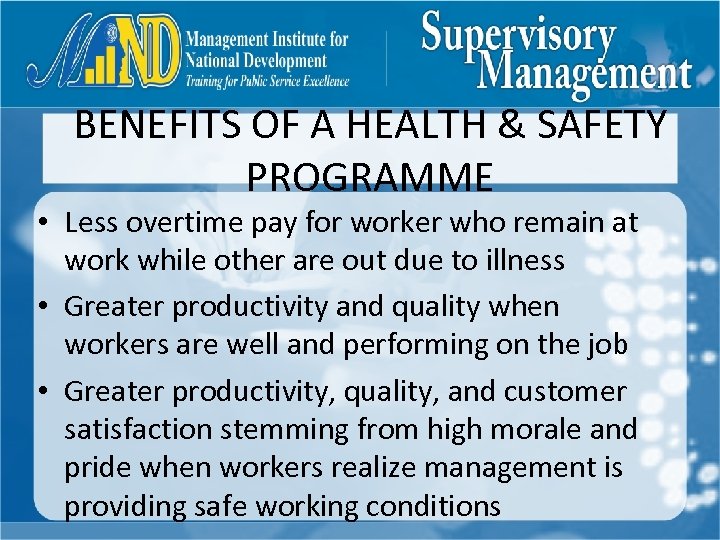 MIND Management Institute for National Development
Training for Public Service Excellence

Supervisory Management

BENEFITS OF A HEALTH & SAFETY PROGRAMME

• Less overtime pay for worker who remain at work while other are out due to illness
• Greater productivity and quality when workers are well and performing on the job
• Greater productivity, quality, and customer satisfaction stemming from high morale and pride when workers realize management is providing safe working conditions